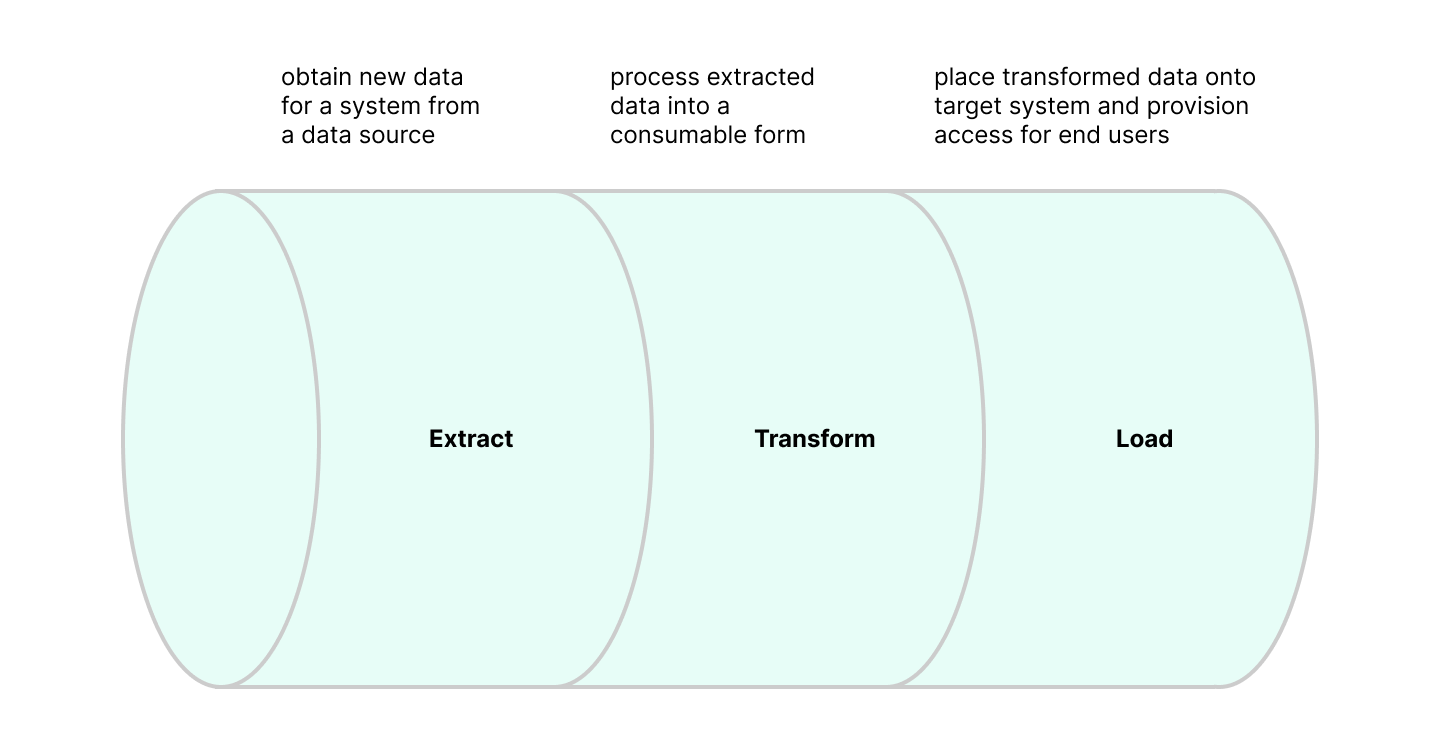 obtain new data for a system from a data source

process extracted data into a consumable form

place transformed data onto target system and provision access for end users

Extract

Transform

Load